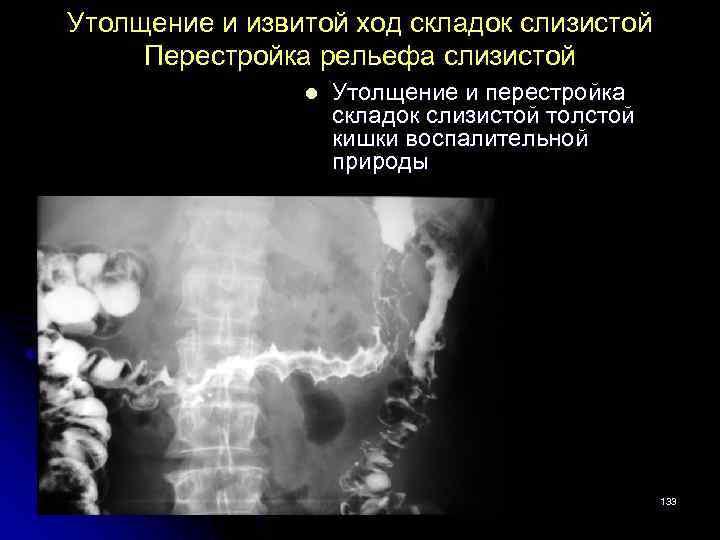 Утолщение и извитой ход складок слизистой
Перестройка рельефа слизистой

Утолщение и перестройка складок слизистой толстой кишки воспалительной природы

133